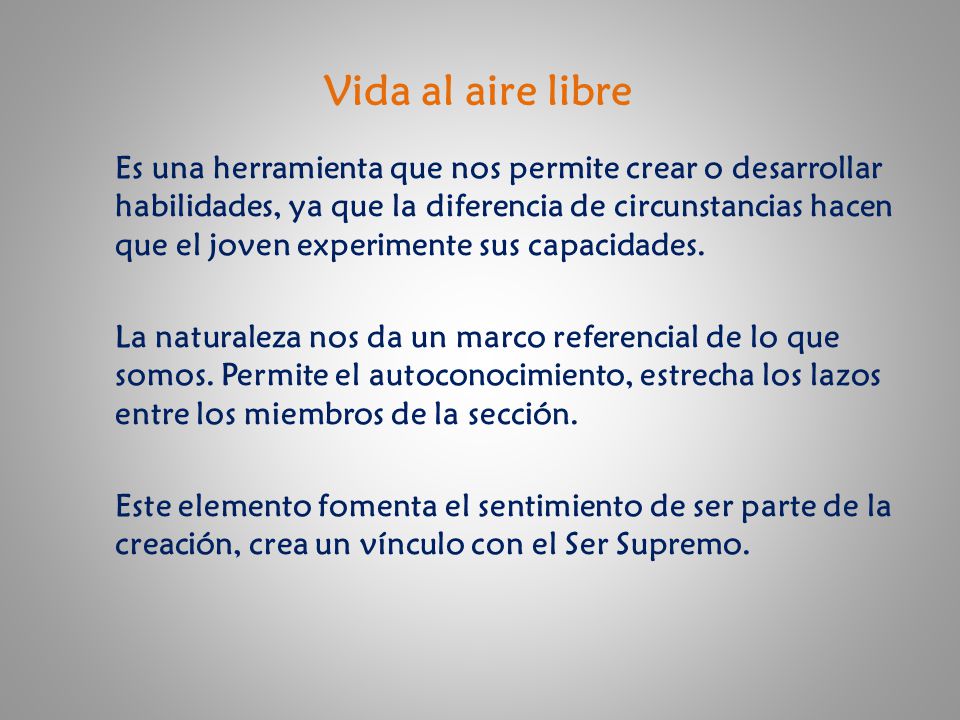 Vida al aire libre

Es una herramienta que nos permite crear o desarrollar habilidades, ya que la diferencia de circunstancias hacen que el joven experimente sus capacidades.

La naturaleza nos da un marco referencial de lo que somos. Permite el autoconocimiento, estrecha los lazos entre los miembros de la sección.

Este elemento fomenta el sentimiento de ser parte de la creación, crea un vínculo con el Ser Supremo.